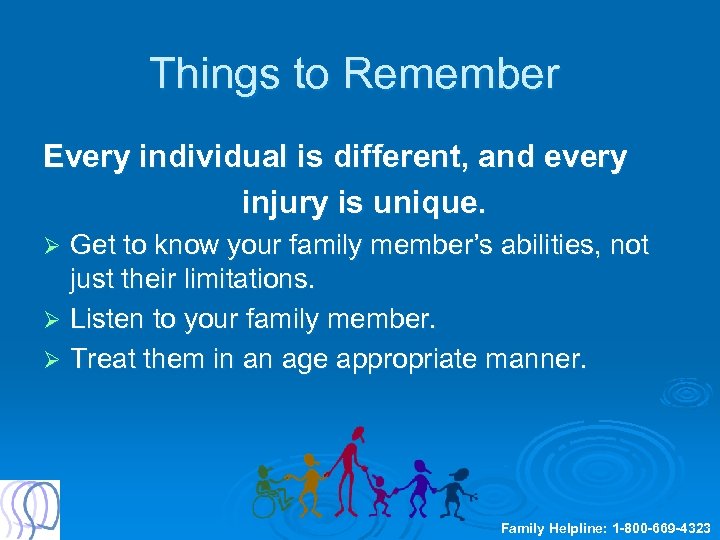 Things to Remember

Every individual is different, and every injury is unique.

➢ Get to know your family member's abilities, not just their limitations.
➢ Listen to your family member.
➢ Treat them in an age appropriate manner.

Family Helpline: 1-800-669-4323